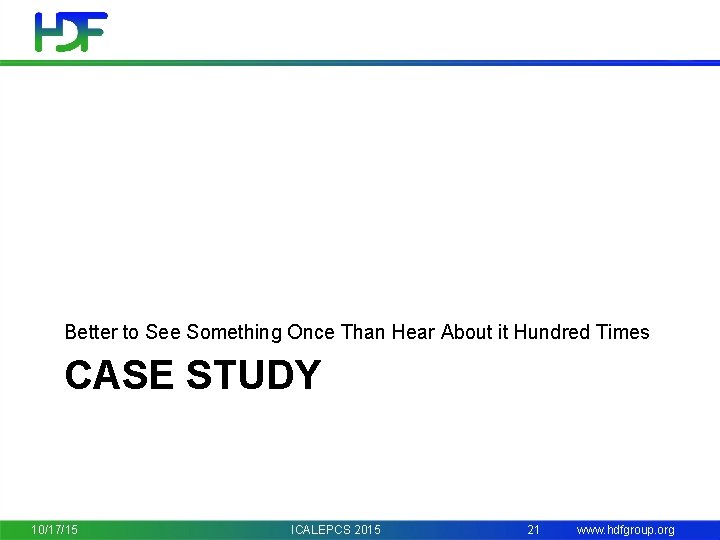 HDF

Better to See Something Once Than Hear About it Hundred Times

CASE STUDY

10/17/15 ICALEPCS 2015 21 www.hdfgroup.org